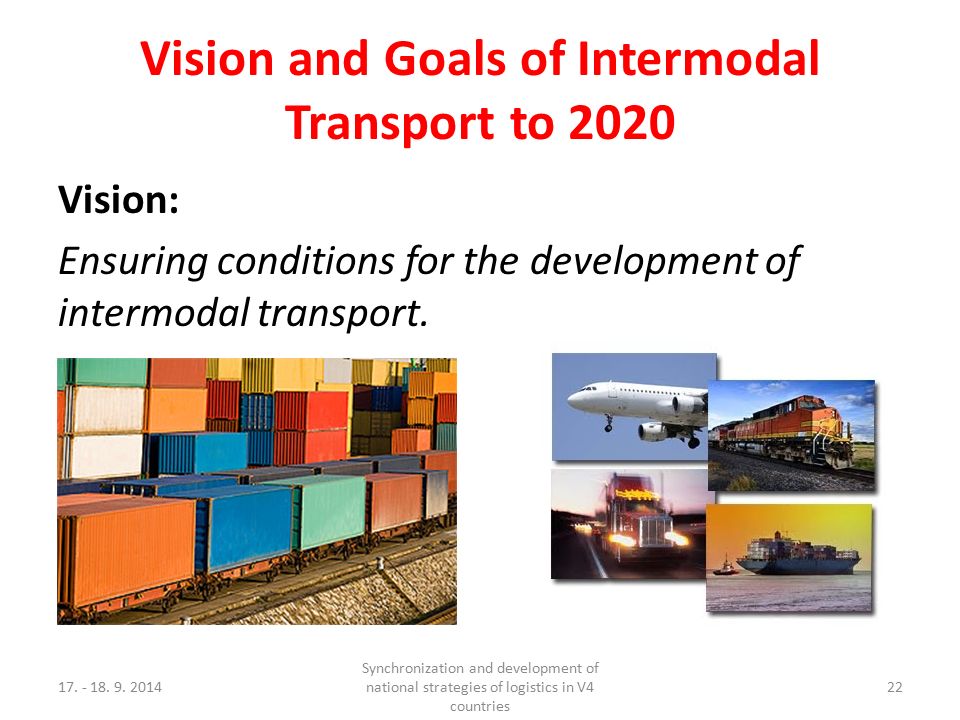 Vision and Goals of Intermodal Transport to 2020

Vision:

Ensuring conditions for the development of intermodal transport.

17. - 18. 9. 2014

Synchronization and development of national strategies of logistics in V4 countries

22